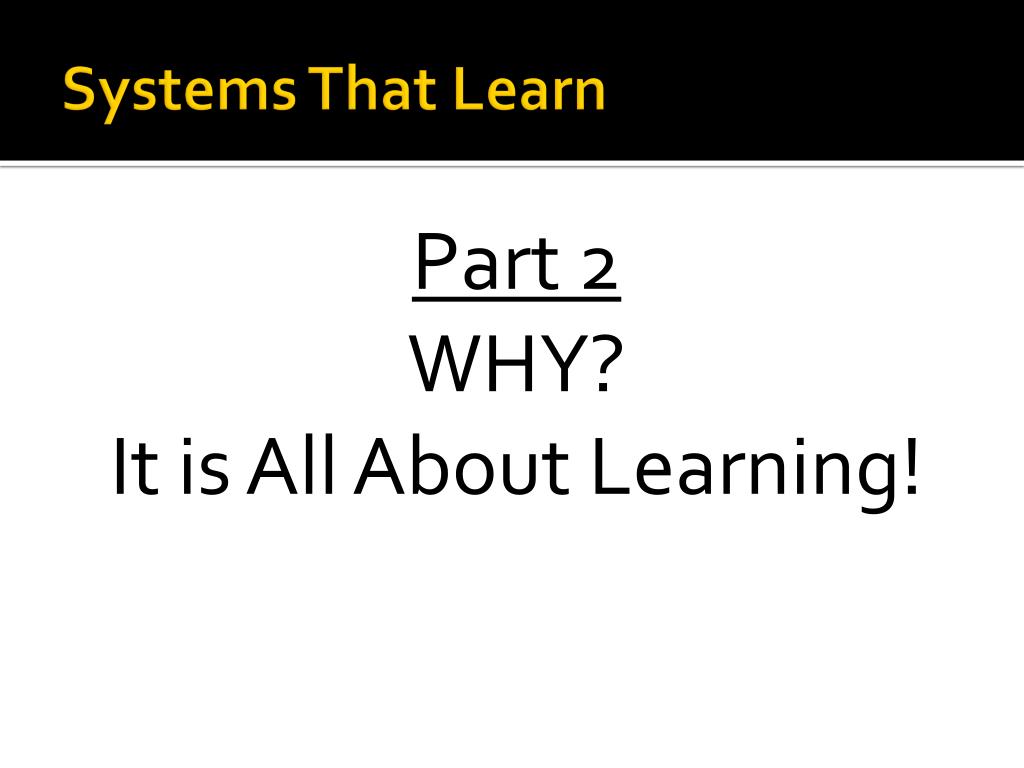 Systems That Learn

Part 2
WHY?
It is All About Learning!